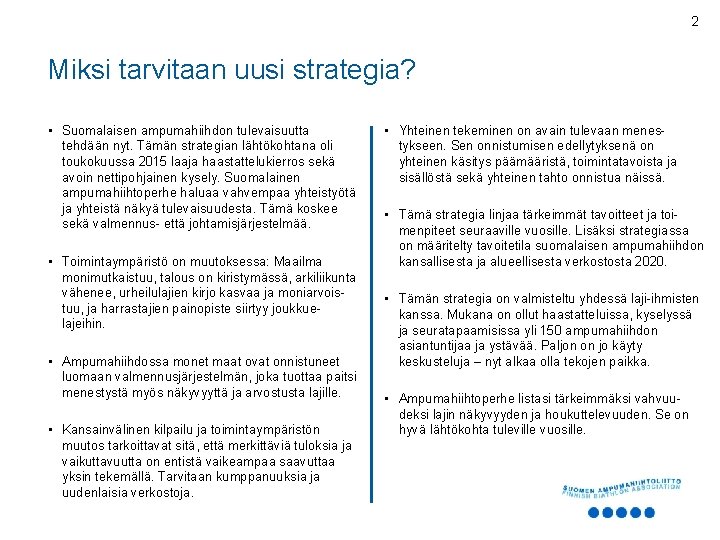 2

Miksi tarvitaan uusi strategia?

▪ Suomalaisen ampumahiihdon tulevaisuutta tehdään nyt. Tämän strategian lähtökohtana oli toukokuussa 2015 laaja haastattelukierros sekä avoin nettipohjainen kysely. Suomalainen ampumahiihtoperhe haluaa vahvempaa yhteistyötä ja yhteistä näkyä tulevaisuudesta. Tämä koskee sekä valmennus- että johtamisjärjestelmää.

▪ Toimintaympäristö on muutoksessa: Maailma monimutkaistuu, talous on kiristymässä, arkiliikunta vähenee, urheilulajien kirjo kasvaa ja moniarvoistuu, ja harrastajien painopiste siirtyy joukkuelajeihin.

▪ Ampumahiihdossa monet maat ovat onnistuneet luomaan valmennusjärjestelmän, joka tuottaa paitsi menestystä myös näkyvyyttä ja arvostusta lajille.

▪ Kansainvälinen kilpailu ja toimintaympäristön muutos tarkoittavat sitä, että merkittäviä tuloksia ja vaikuttavuutta on entistä vaikeampaa saavuttaa yksin tekemällä. Tarvitaan kumppanuuksia ja uudenlaisia verkostoja.

▪ Yhteinen tekeminen on avain tulevaan menestykseen. Sen onnistumisen edellytyksenä on yhteinen käsitys päämääristä, toimintatavoista ja sisällöstä sekä yhteinen tahto onnistua näissä.

▪ Tämä strategia linjaa tärkeimmät tavoitteet ja toimenpiteet seuraaville vuosille. Lisäksi strategiassa on määritelty tavoitetila suomalaisen ampumahiihdon kansallisesta ja alueellisesta verkostosta 2020.

▪ Tämän strategia on valmisteltu yhdessä laji-ihmisten kanssa. Mukana on ollut haastatteluissa, kyselyssä ja seuratapaamisissa yli 150 ampumahiihdon asiantuntijaa ja ystävää. Paljon on jo käyty keskusteluja – nyt alkaa olla tekojen paikka.

▪ Ampumahiihtoperhe listasi tärkeimmäksi vahvuudeksi lajin näkyvyyden ja houkuttelevuuden. Se on hyvä lähtökohta tuleville vuosille.

SUOMEN AMPUMAHIIHTOLIITTO
FINNISH BIATHLON ASSOCIATION